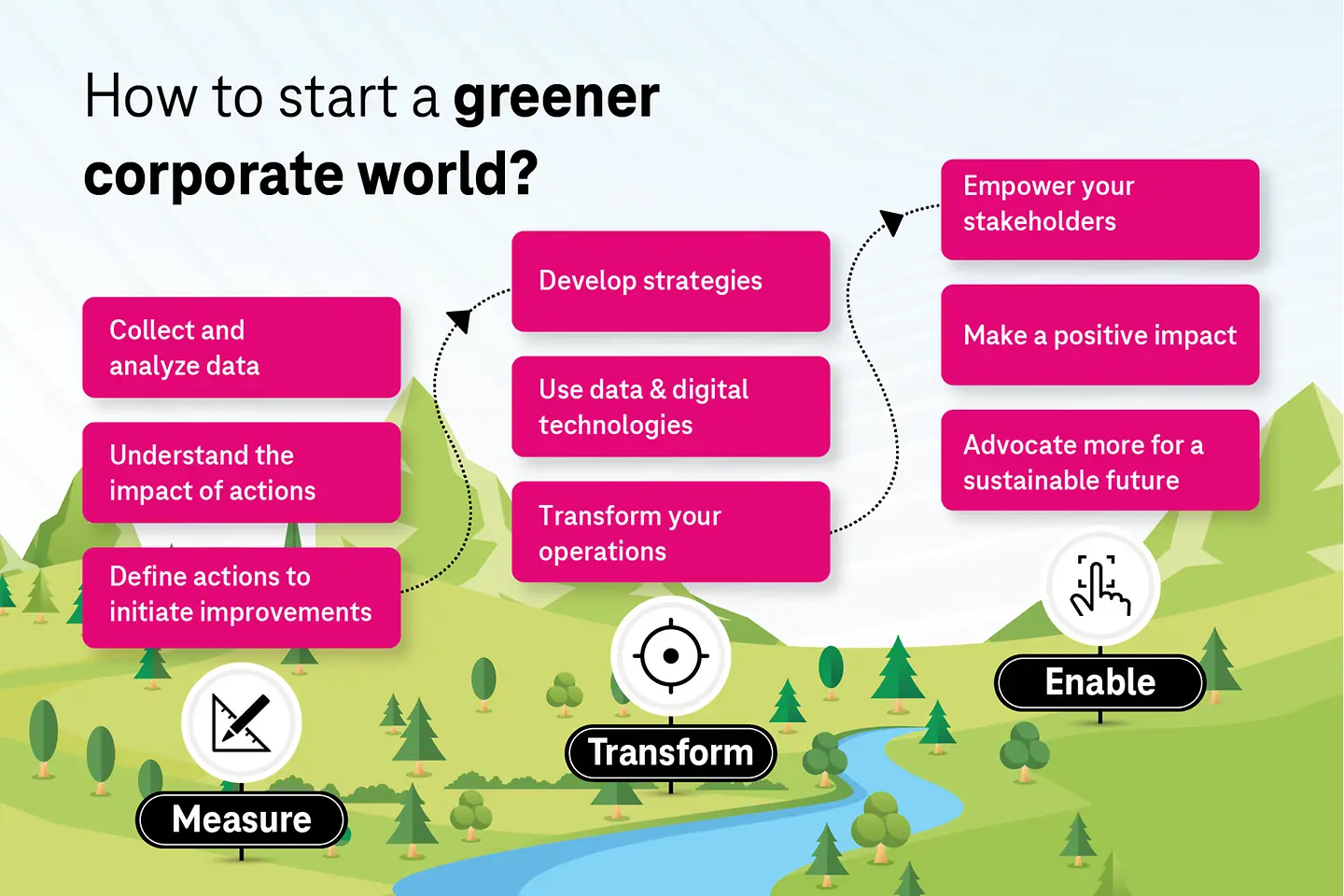 How to start a greener corporate world?

Collect and analyze data

Understand the impact of actions

Define actions to initiate improvements

Measure

Develop strategies

Use data & digital technologies

Transform your operations

Transform

Empower your stakeholders

Make a positive impact

Advocate more for a sustainable future

Enable